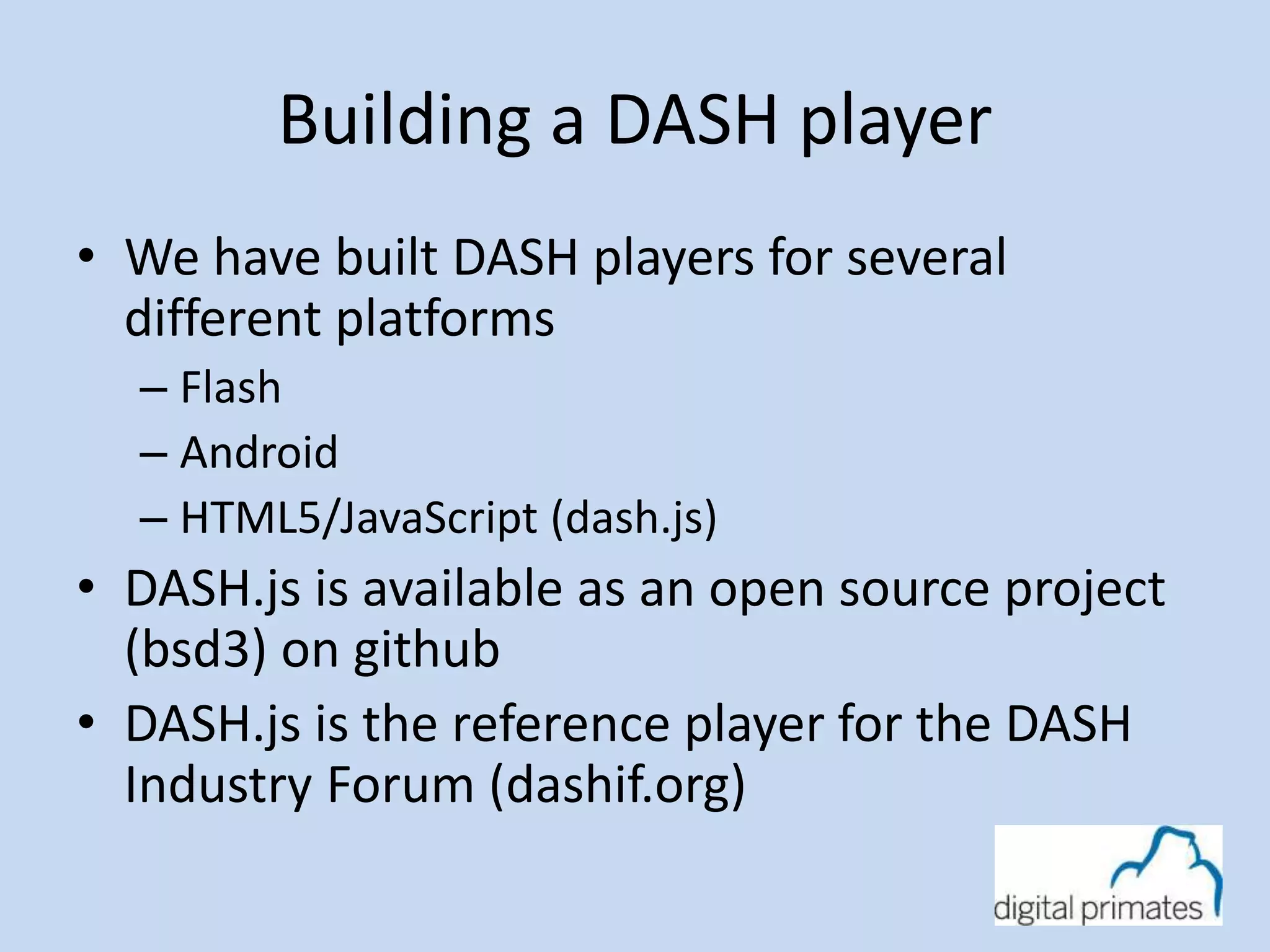 Building a DASH player

• We have built DASH players for several different platforms
  – Flash
  – Android
  – HTML5/JavaScript (dash.js)
• DASH.js is available as an open source project (bsd3) on github
• DASH.js is the reference player for the DASH Industry Forum (dashif.org)

digital primates